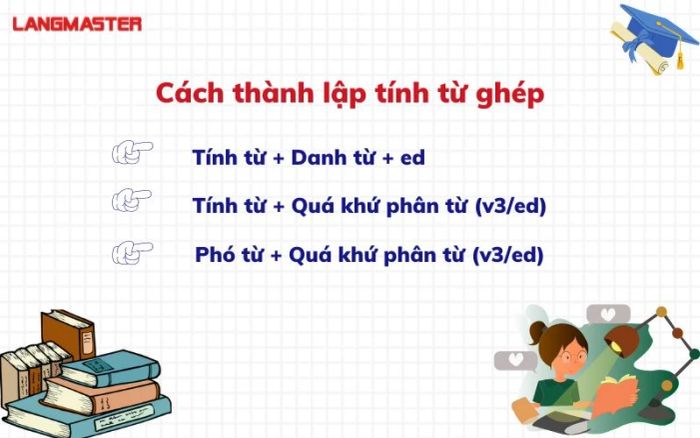 LANGMASTER

Cách thành lập tính từ ghép

Tính từ + Danh từ + ed

Tính từ + Quá khứ phân từ (v3/ed)

Phó từ + Quá khứ phân từ (v3/ed)